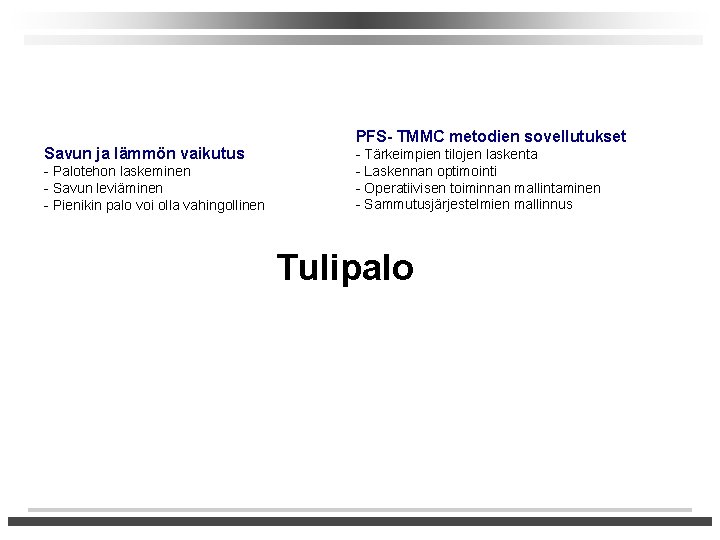 Savun ja lämmön vaikutus
- Palotehon laskeminen
- Savun leviäminen
- Pienikin palo voi olla vahingollinen

PFS- TMMC metodien sovellutukset
- Tärkeimpien tilojen laskenta
- Laskennan optimointi
- Operatiivisen toiminnan mallintaminen
- Sammutusjärjestelmien mallinnus

Tulipalo